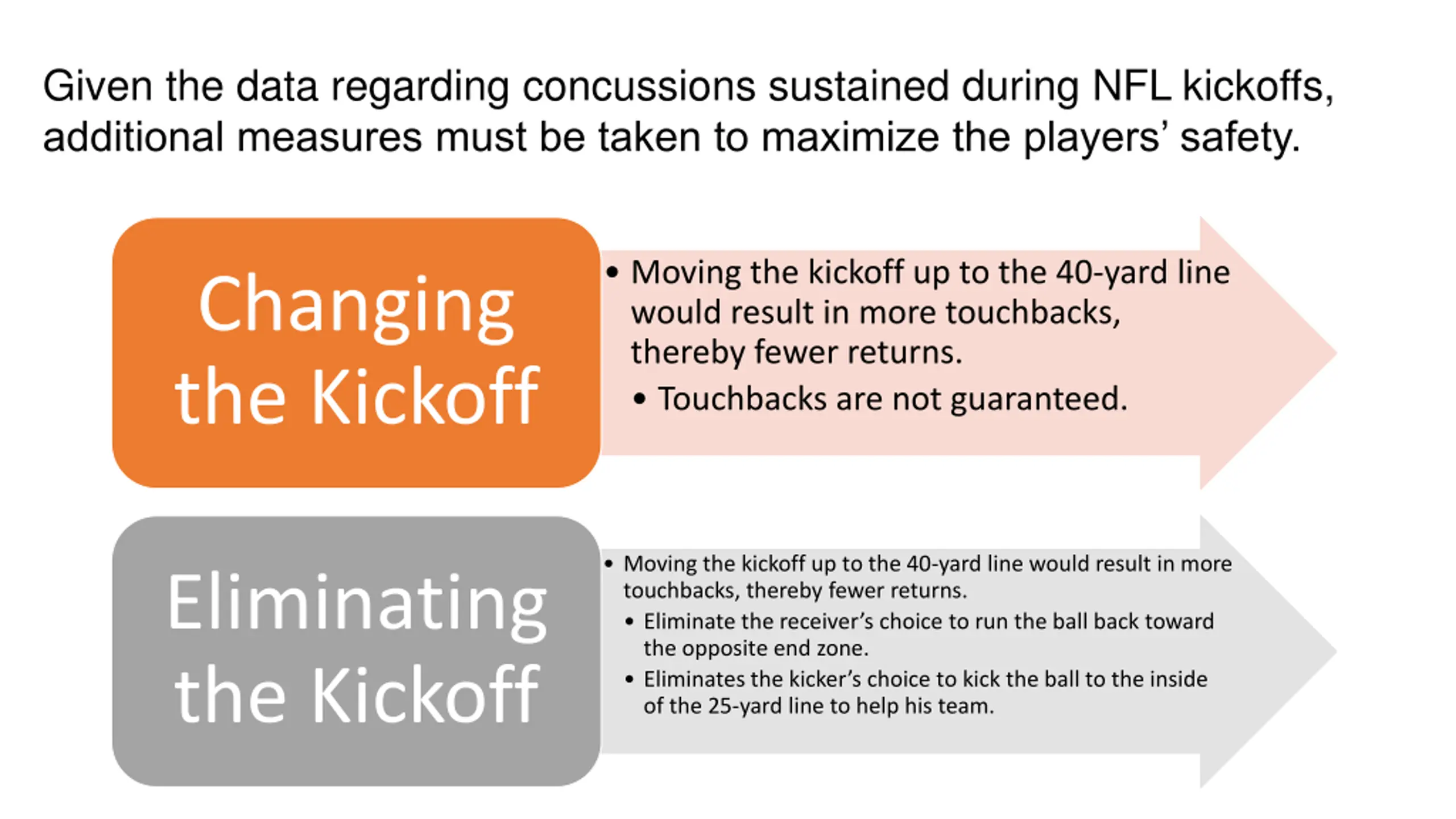 Given the data regarding concussions sustained during NFL kickoffs, additional measures must be taken to maximize the players’ safety.

Changing the Kickoff

• Moving the kickoff up to the 40-yard line would result in more touchbacks, thereby fewer returns.
• Touchbacks are not guaranteed.

Eliminating the Kickoff

• Moving the kickoff up to the 40-yard line would result in more touchbacks, thereby fewer returns.
• Eliminate the receiver’s choice to run the ball back toward the opposite end zone.
• Eliminates the kicker’s choice to kick the ball to the inside of the 25-yard line to help his team.